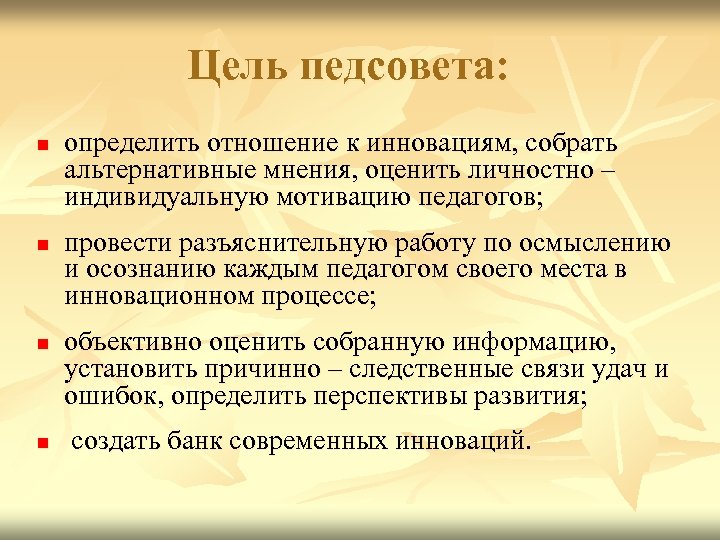 Цель педсовета:

- определить отношение к инновациям, собрать альтернативные мнения, оценить личностно – индивидуальную мотивацию педагогов;
- провести разъяснительную работу по осмыслению и осознанию каждым педагогом своего места в инновационном процессе;
- объективно оценить собранную информацию, установить причинно – следственные связи удач и ошибок, определить перспективы развития;
- создать банк современных инноваций.